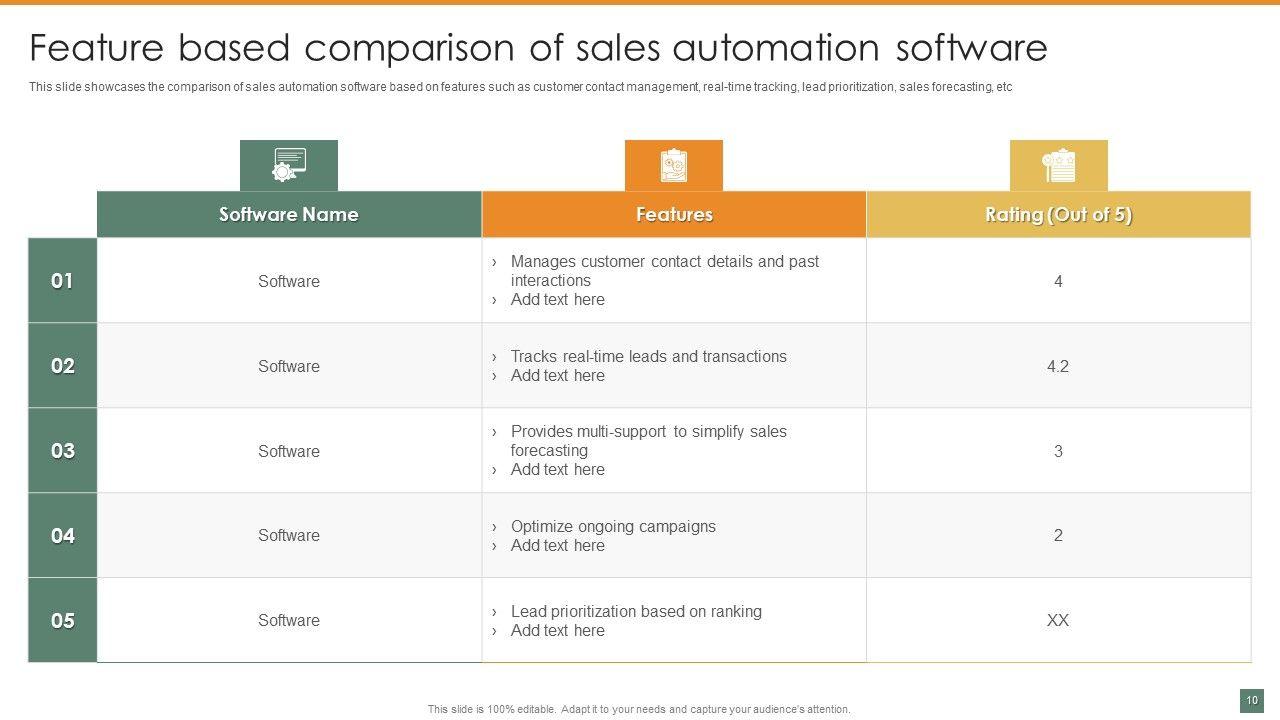 Feature based comparison of sales automation software

This slide showcases the comparison of sales automation software based on features such as customer contact management, real-time tracking, lead prioritization, sales forecasting, etc

| | Software Name | Features | Rating (Out of 5) |
|---|---|---|---|
| 01 | Software | › Manages customer contact details and past interactions › Add text here | 4 |
| 02 | Software | › Tracks real-time leads and transactions › Add text here | 4.2 |
| 03 | Software | › Provides multi-support to simplify sales forecasting › Add text here | 3 |
| 04 | Software | › Optimize ongoing campaigns › Add text here | 2 |
| 05 | Software | › Lead prioritization based on ranking › Add text here | XX |

This slide is 100% editable. Adapt it to your needs and capture your audience's attention.

10